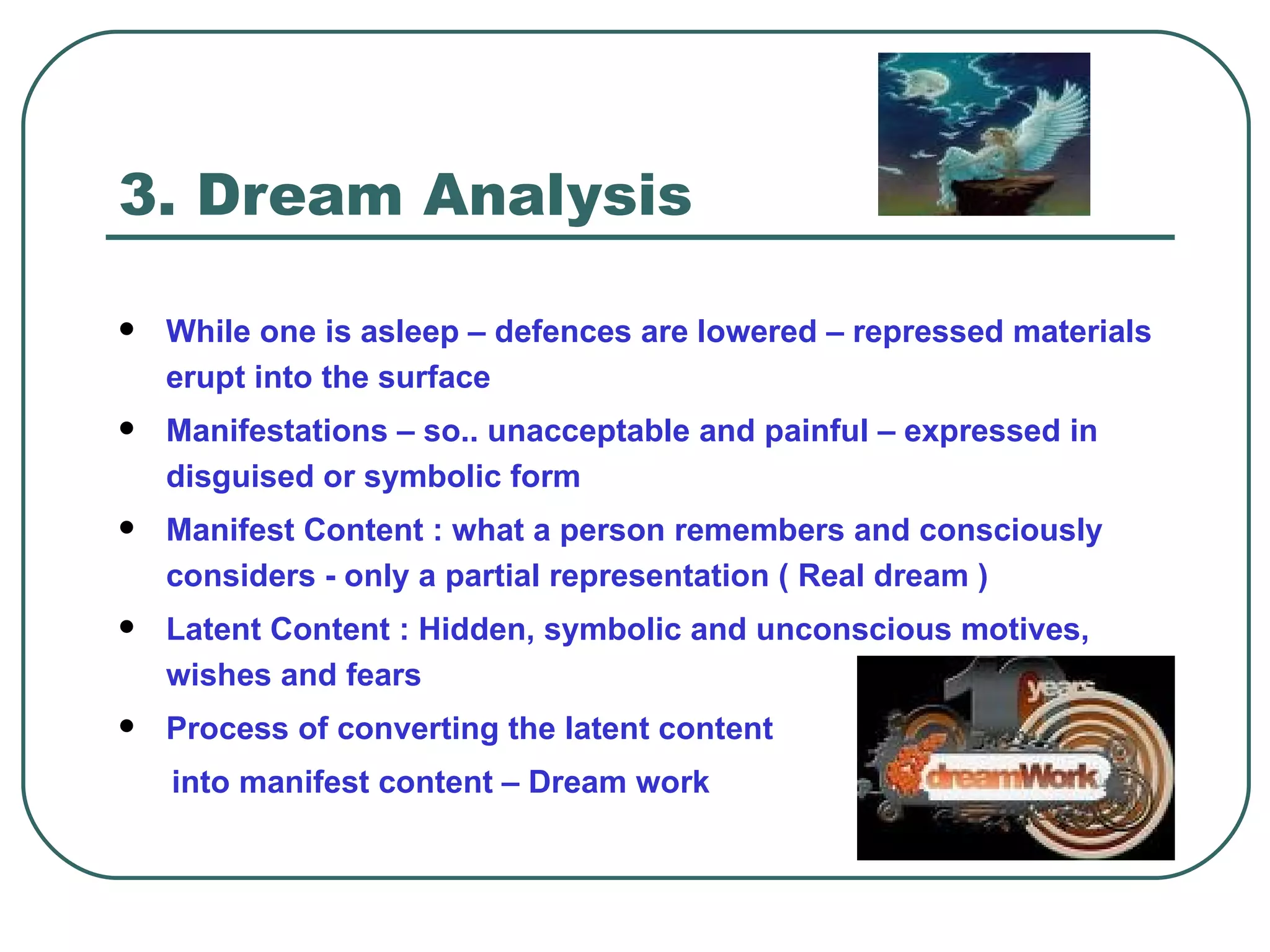 3. Dream Analysis

- While one is asleep – defences are lowered – repressed materials erupt into the surface
- Manifestations – so.. unacceptable and painful – expressed in disguised or symbolic form
- Manifest Content : what a person remembers and consciously considers - only a partial representation ( Real dream )
- Latent Content : Hidden, symbolic and unconscious motives, wishes and fears
- Process of converting the latent content into manifest content – Dream work

10 years
dreamWork